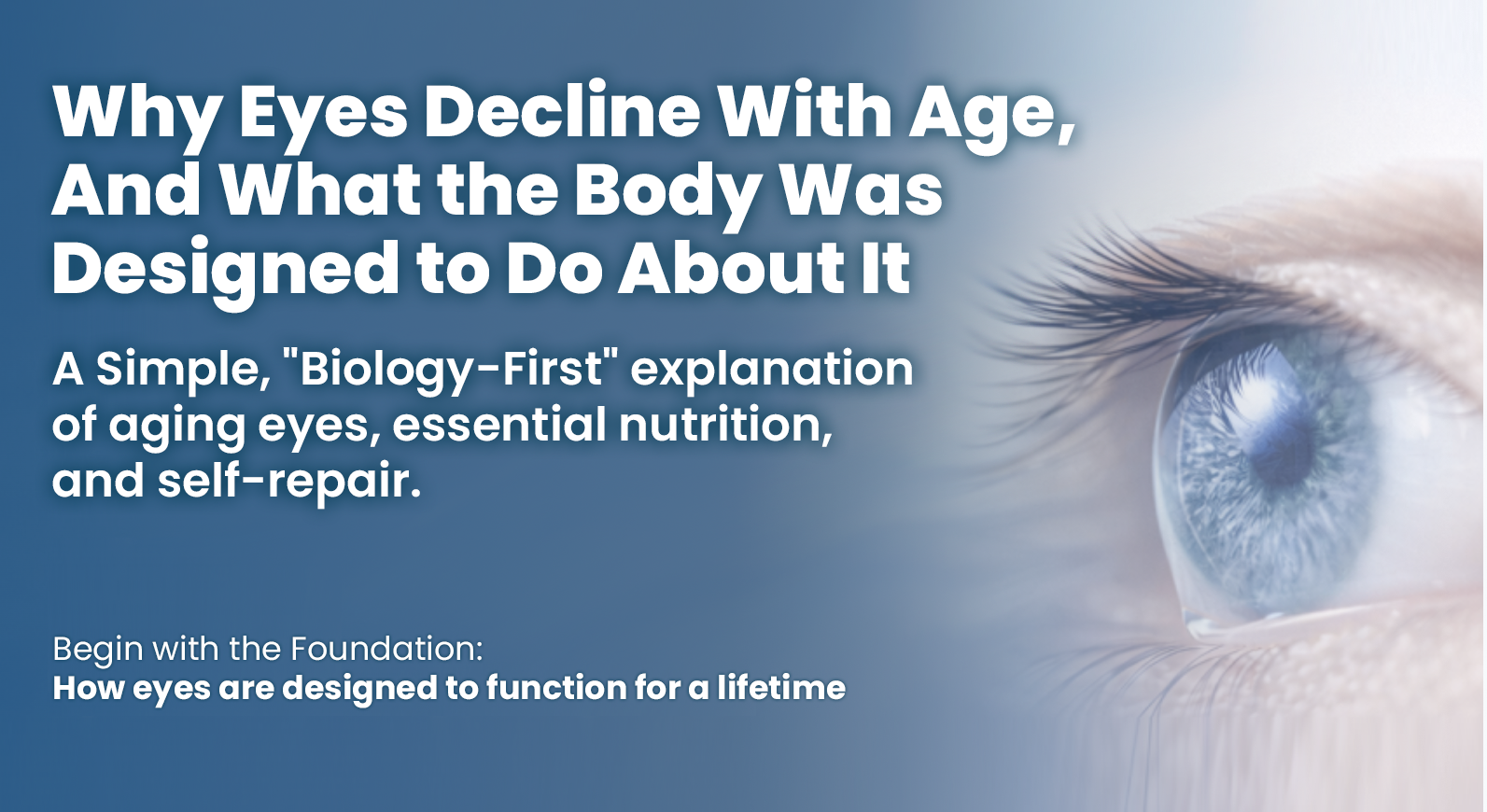 Why Eyes Decline With Age, And What the Body Was Designed to Do About It

A Simple, "Biology-First" explanation of aging eyes, essential nutrition, and self-repair.

Begin with the Foundation:
How eyes are designed to function for a lifetime